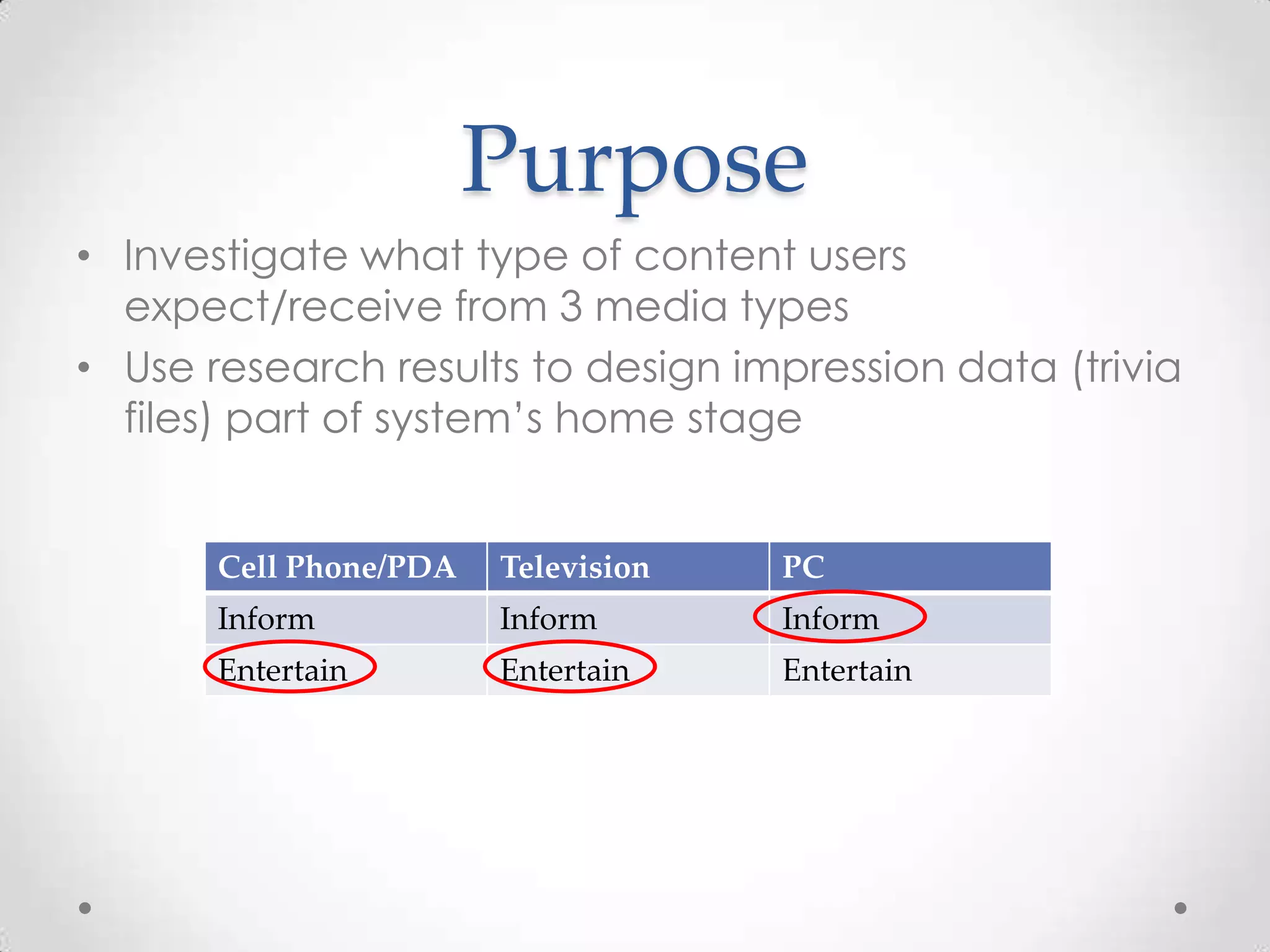 Purpose

• Investigate what type of content users expect/receive from 3 media types
• Use research results to design impression data (trivia files) part of system's home stage

| Cell Phone/PDA | Television | PC |
|---|---|---|
| Inform | Inform | Inform |
| Entertain | Entertain | Entertain |